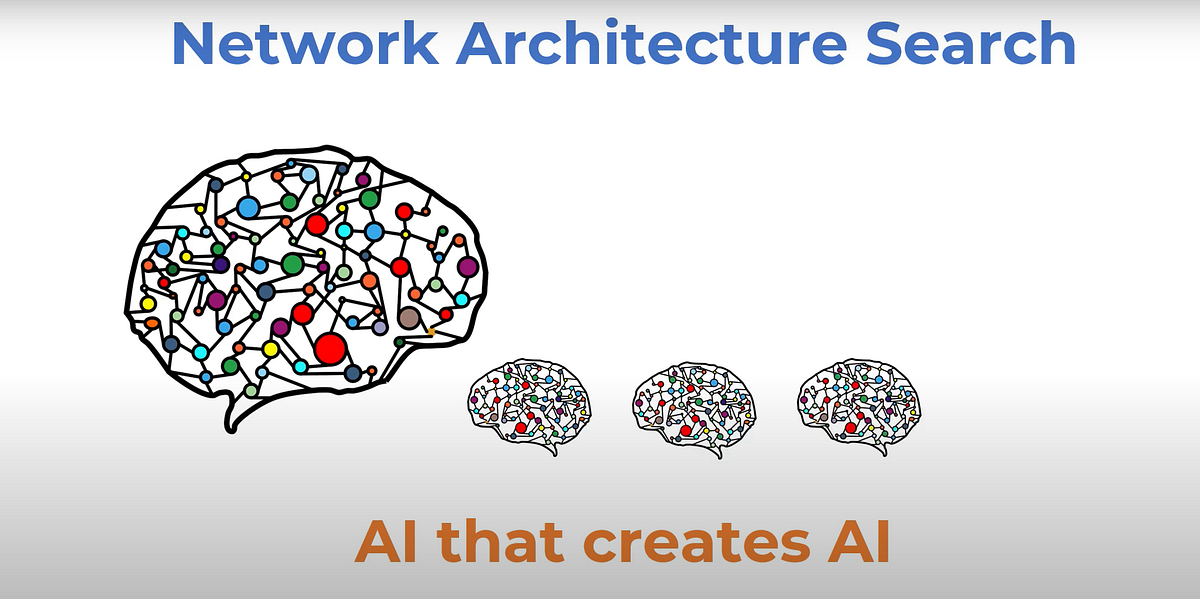 Network Architecture Search

AI that creates AI